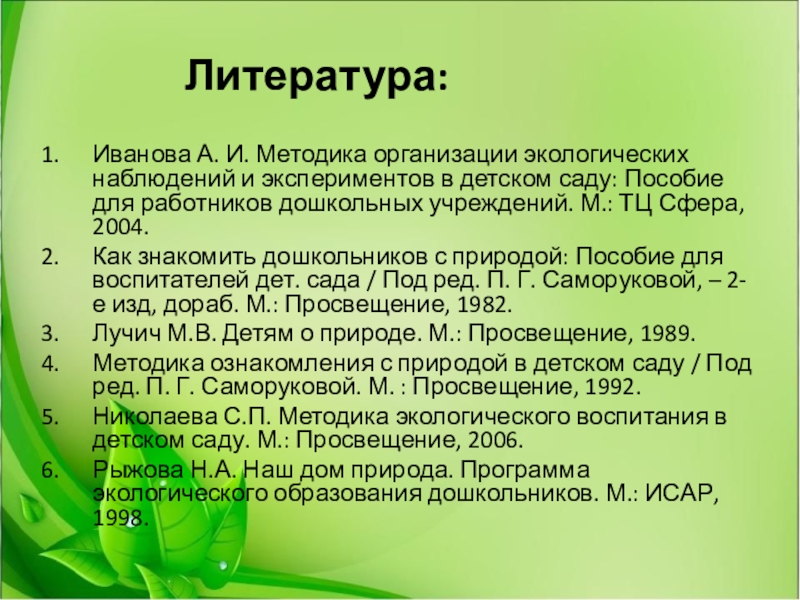 Литература:

1. Иванова А. И. Методика организации экологических наблюдений и экспериментов в детском саду: Пособие для работников дошкольных учреждений. М.: ТЦ Сфера, 2004.
2. Как знакомить дошкольников с природой: Пособие для воспитателей дет. сада / Под ред. П. Г. Саморуковой, – 2-е изд, дораб. М.: Просвещение, 1982.
3. Лучич М.В. Детям о природе. М.: Просвещение, 1989.
4. Методика ознакомления с природой в детском саду / Под ред. П. Г. Саморуковой. М. : Просвещение, 1992.
5. Николаева С.П. Методика экологического воспитания в детском саду. М.: Просвещение, 2006.
6. Рыжова Н.А. Наш дом природа. Программа экологического образования дошкольников. М.: ИСАР, 1998.